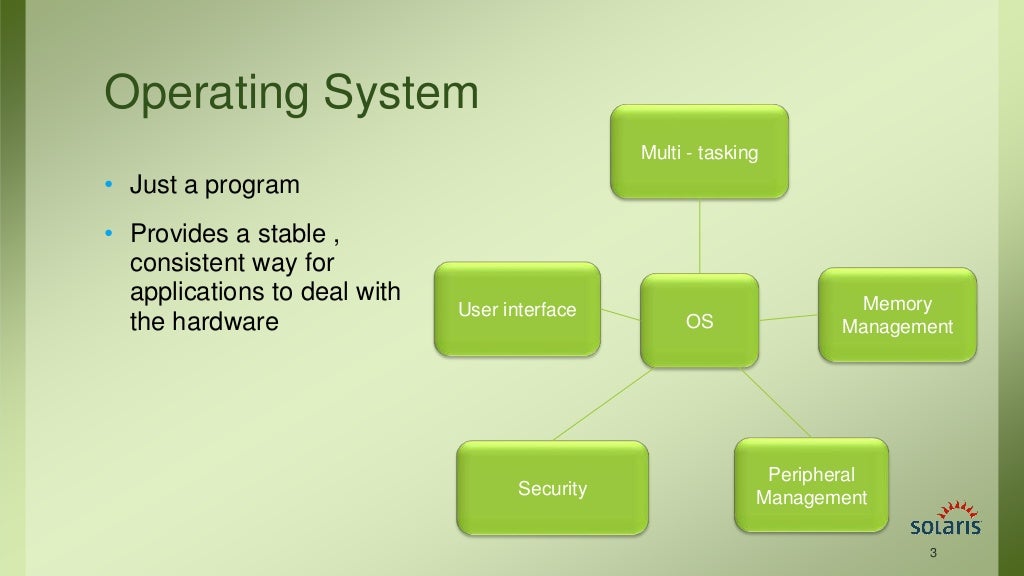 Operating System

• Just a program
• Provides a stable , consistent way for applications to deal with the hardware

Multi - tasking

User interface

OS

Memory Management

Security

Peripheral Management

solaris

3